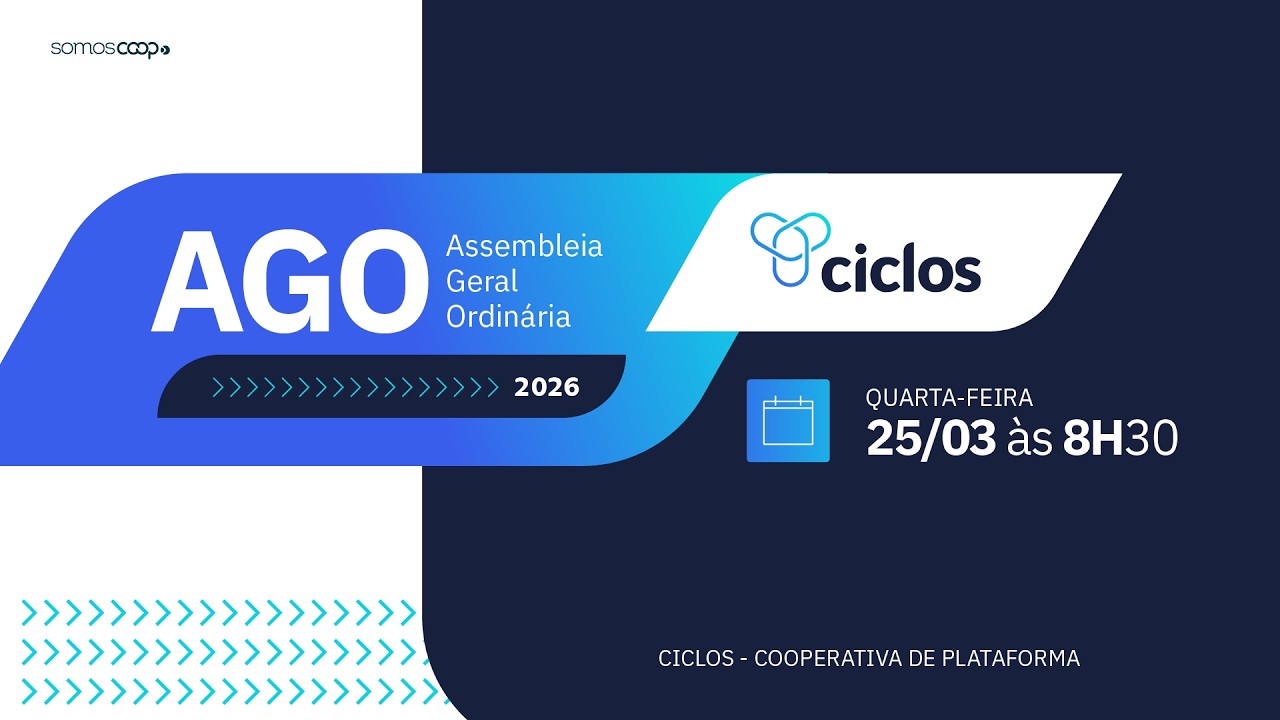 somoscoop

AGO Assembleia Geral Ordinária

2026

ciclos

QUARTA-FEIRA
25/03 às 8H30

CICLOS - COOPERATIVA DE PLATAFORMA